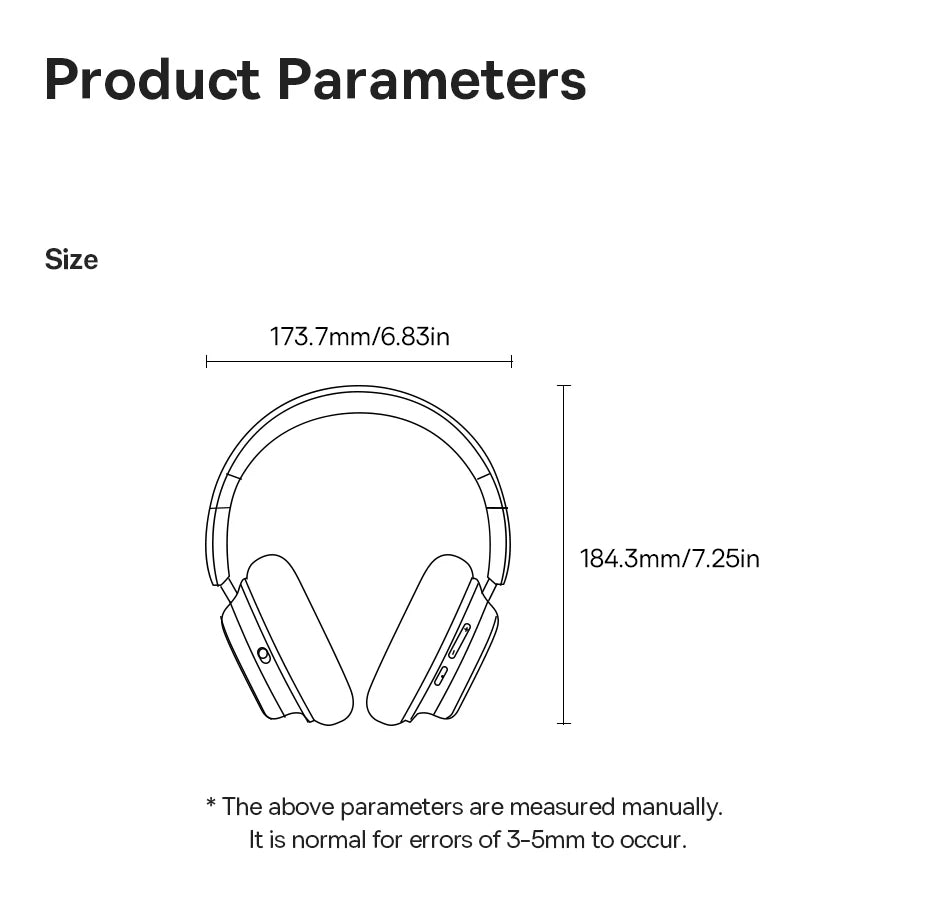 Product Parameters

Size

173.7mm/6.83in

184.3mm/7.25in

* The above parameters are measured manually.
It is normal for errors of 3-5mm to occur.